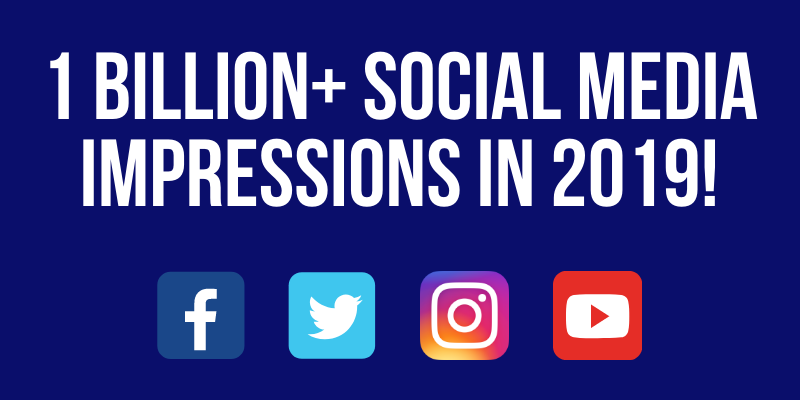 1 BILLION+ SOCIAL MEDIA IMPRESSIONS IN 2019!

f